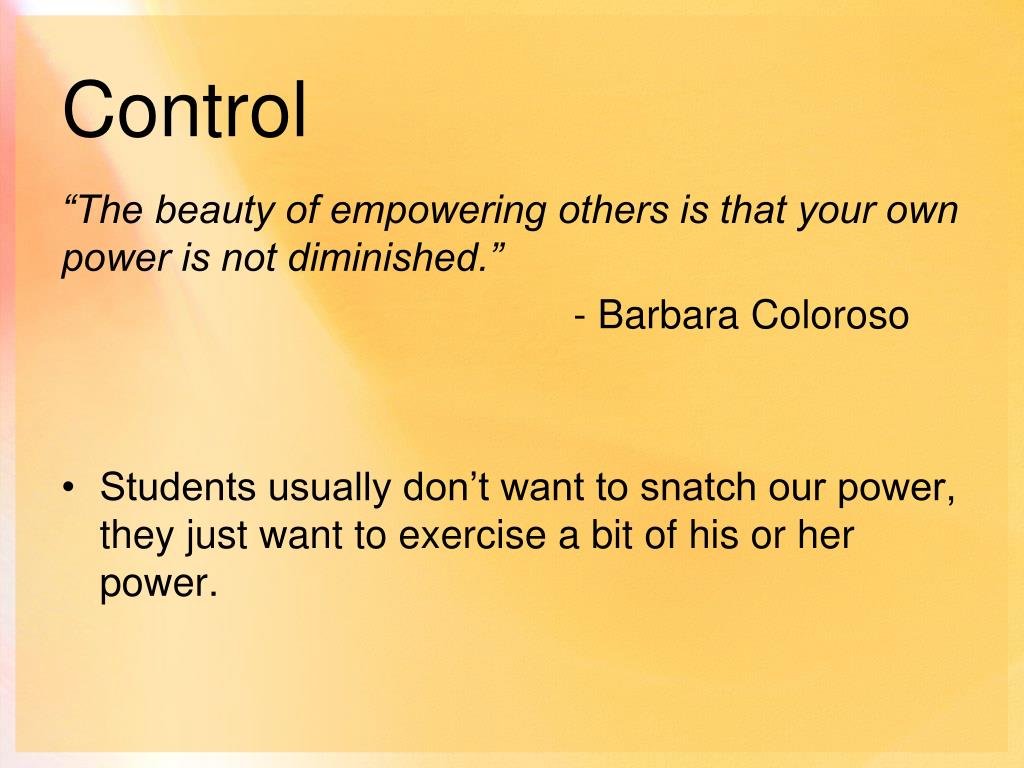 Control

“The beauty of empowering others is that your own power is not diminished.”

- Barbara Coloroso

• Students usually don’t want to snatch our power, they just want to exercise a bit of his or her power.